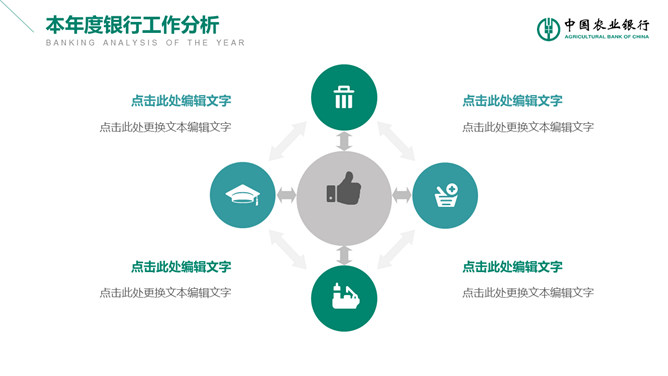 本年度银行工作分析
BANKING ANALYSIS OF THE YEAR

中国农业银行
AGRICULTURAL BANK OF CHINA

点击此处编辑文字
点击此处更换文本编辑文字

点击此处编辑文字
点击此处更换文本编辑文字

点击此处编辑文字
点击此处更换文本编辑文字

点击此处编辑文字
点击此处更换文本编辑文字